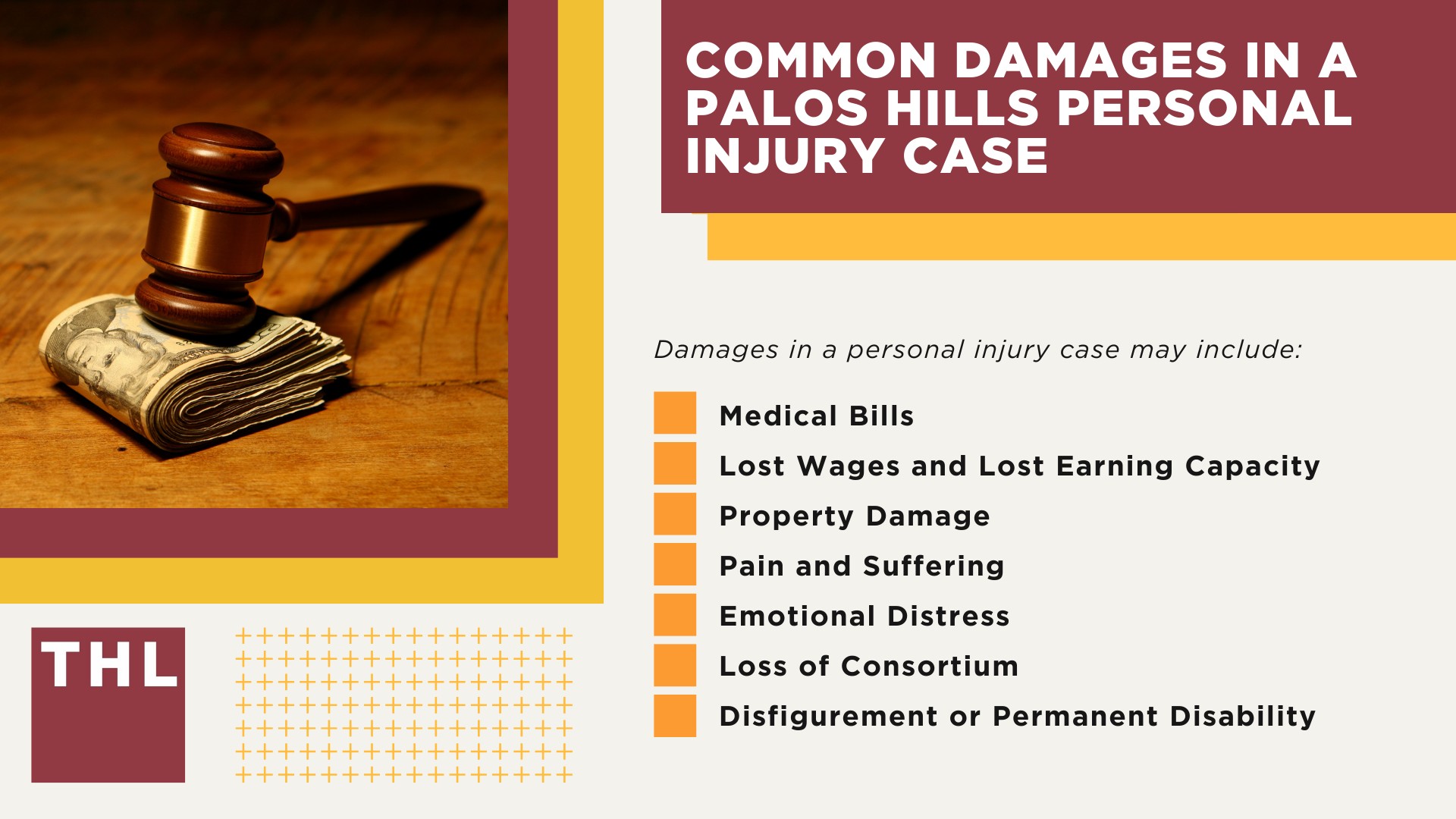 COMMON DAMAGES IN A PALOS HILLS PERSONAL INJURY CASE

Damages in a personal injury case may include:

Medical Bills
Lost Wages and Lost Earning Capacity
Property Damage
Pain and Suffering
Emotional Distress
Loss of Consortium
Disfigurement or Permanent Disability

THL